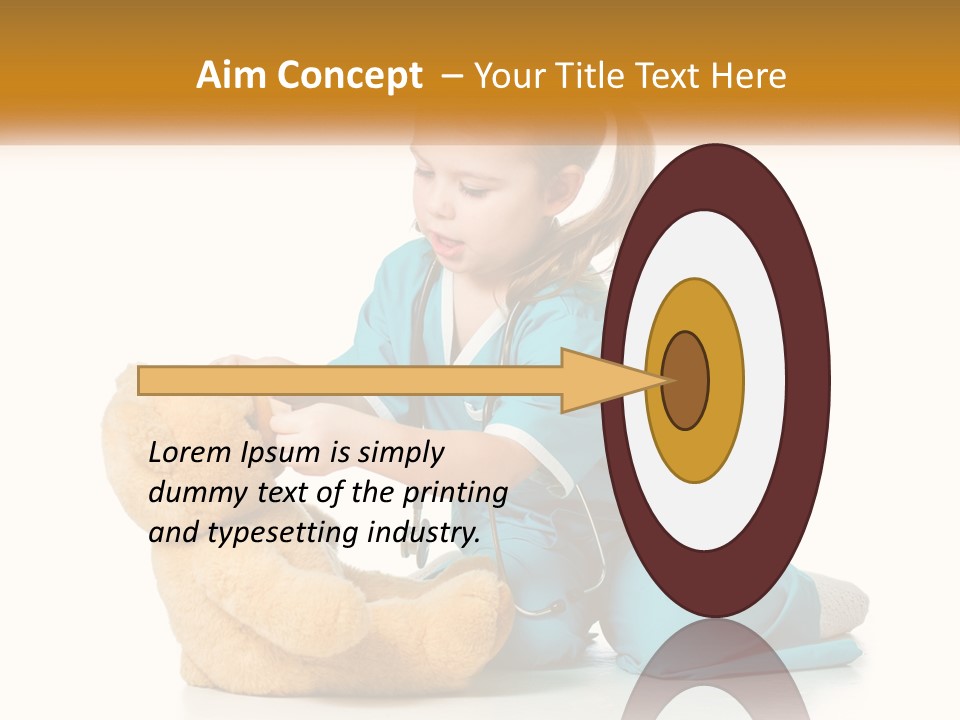 Aim Concept – Your Title Text Here

Lorem Ipsum is simply dummy text of the printing and typesetting industry.